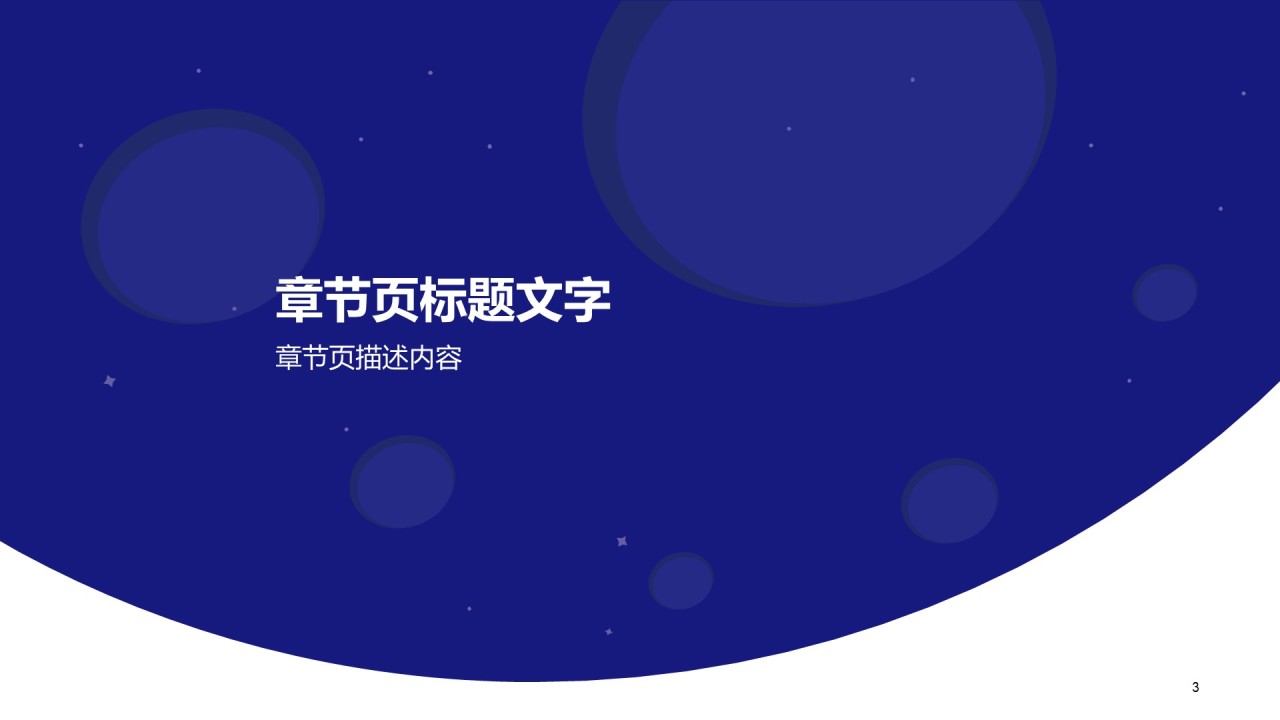 章节页标题文字

章节页描述内容

3